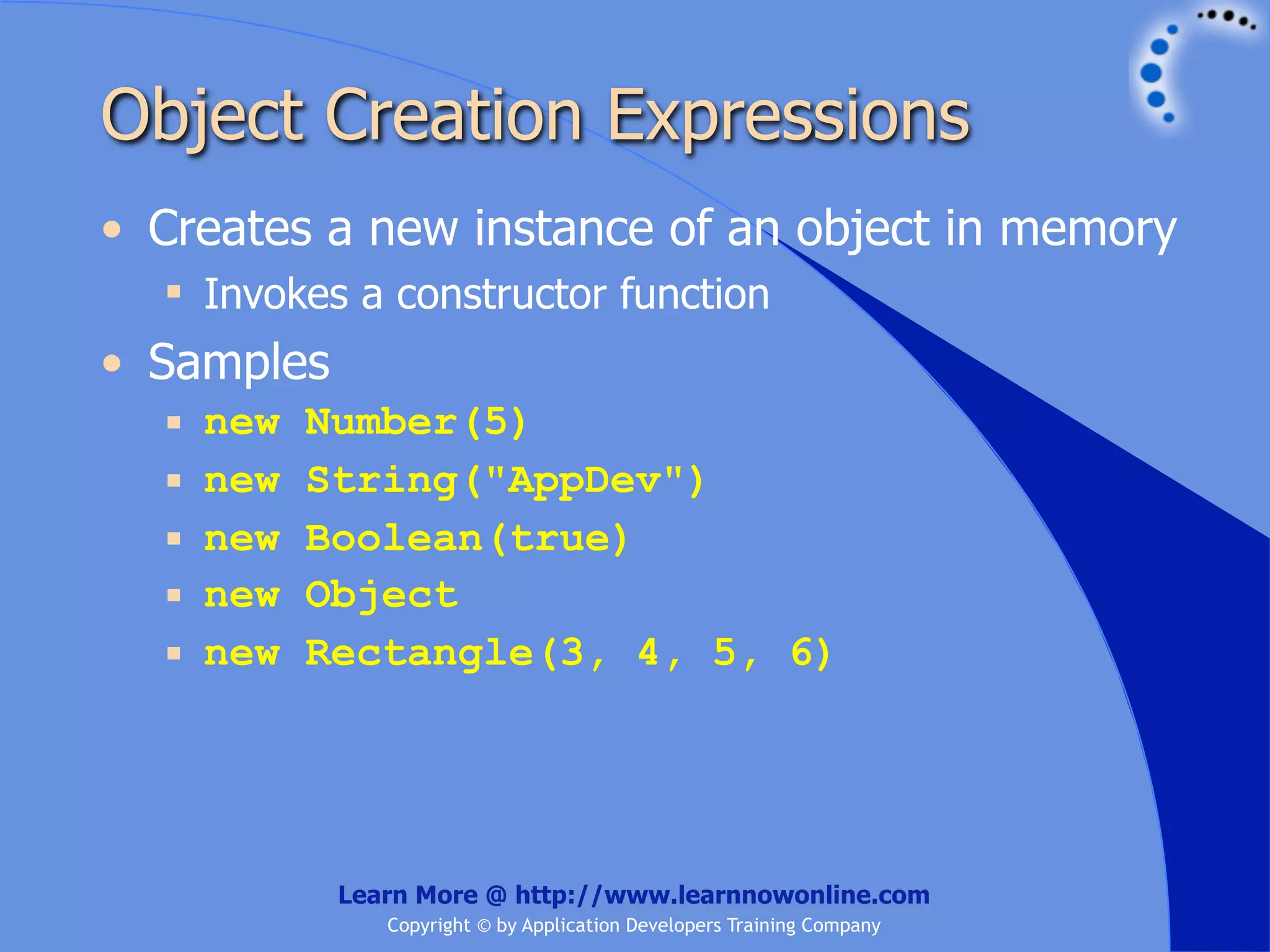 Object Creation Expressions

• Creates a new instance of an object in memory
 ▪ Invokes a constructor function
• Samples
 ▪ new Number(5)
 ▪ new String("AppDev")
 ▪ new Boolean(true)
 ▪ new Object
 ▪ new Rectangle(3, 4, 5, 6)

Learn More @ http://www.learnnowonline.com
Copyright © by Application Developers Training Company